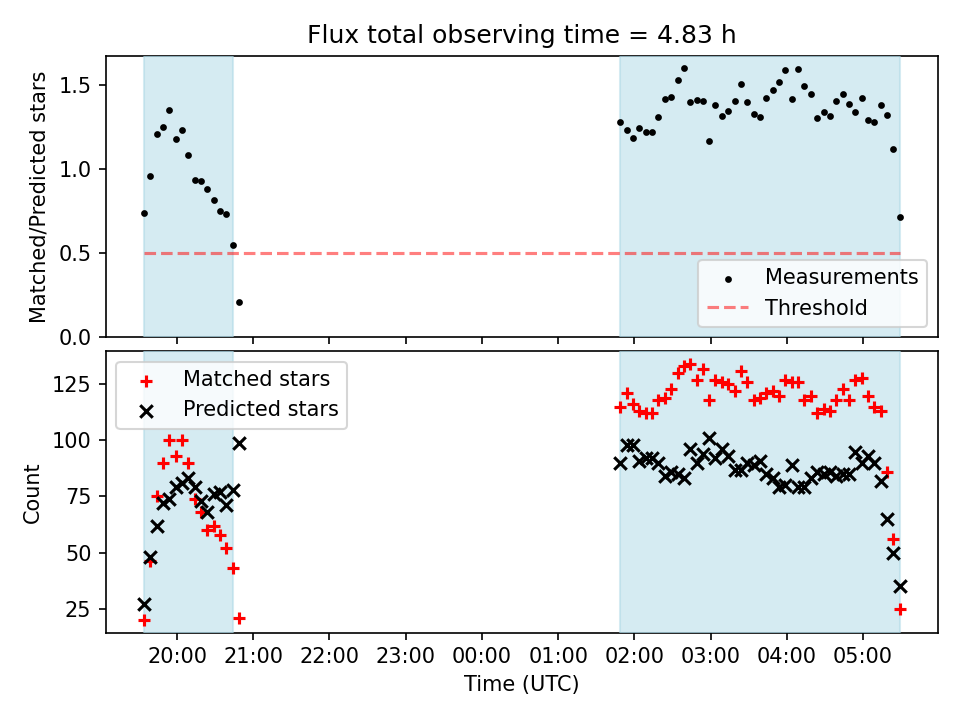 Flux total observing time = 4.83 h

Matched/Predicted stars

1.5
1.0
0.5
0.0

Measurements
Threshold

Matched stars
Predicted stars

Count

125
100
75
50
25

20:00 21:00 22:00 23:00 00:00 01:00 02:00 03:00 04:00 05:00

Time (UTC)